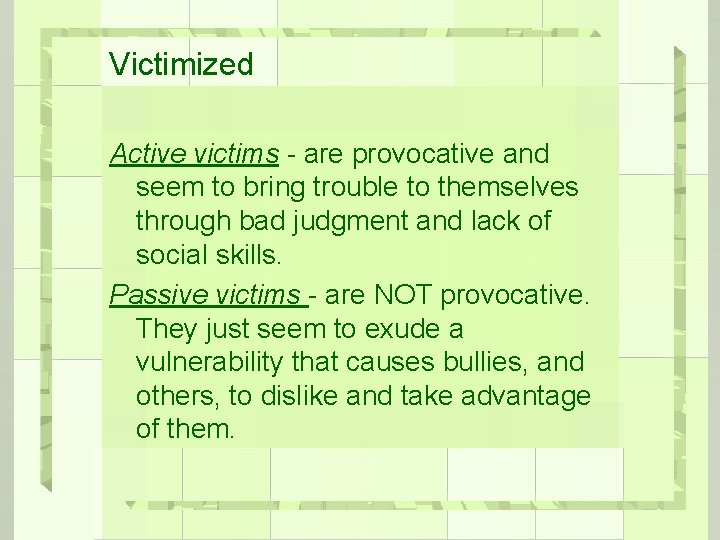 Victimized

Active victims - are provocative and seem to bring trouble to themselves through bad judgment and lack of social skills.

Passive victims - are NOT provocative. They just seem to exude a vulnerability that causes bullies, and others, to dislike and take advantage of them.